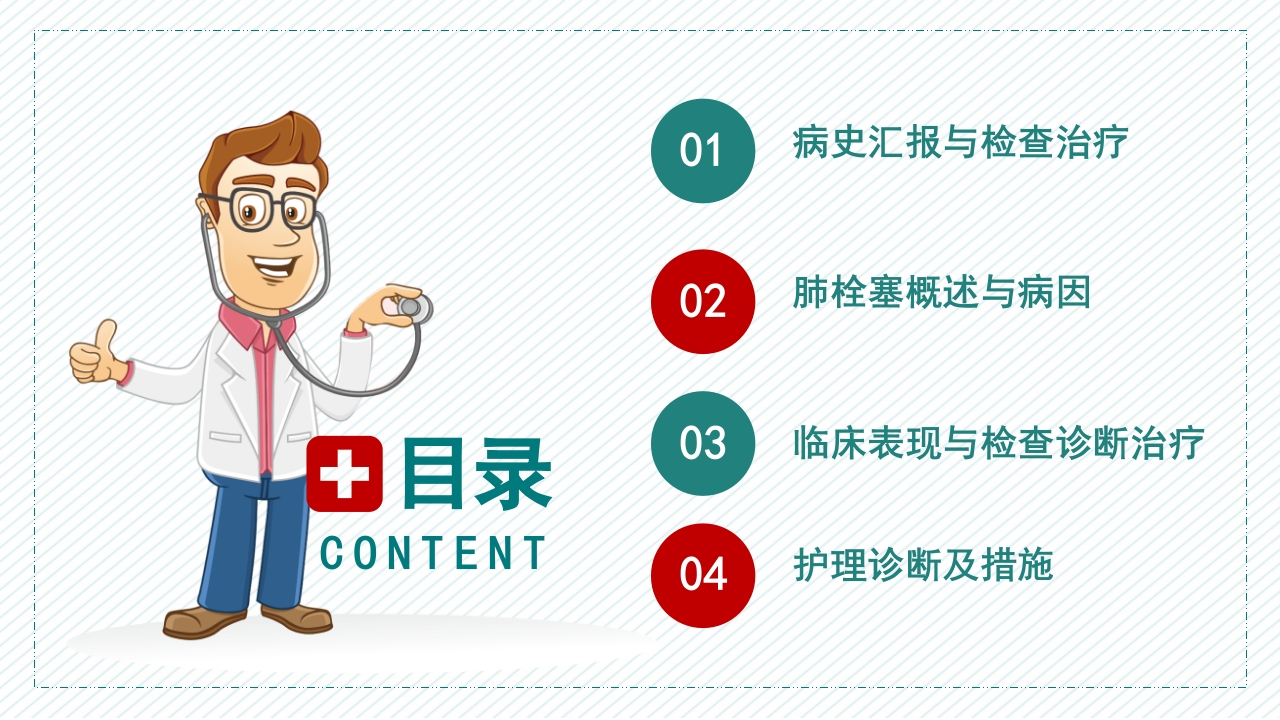 目录
CONTENT

01 病史汇报与检查治疗

02 肺栓塞概述与病因

03 临床表现与检查诊断治疗

04 护理诊断及措施